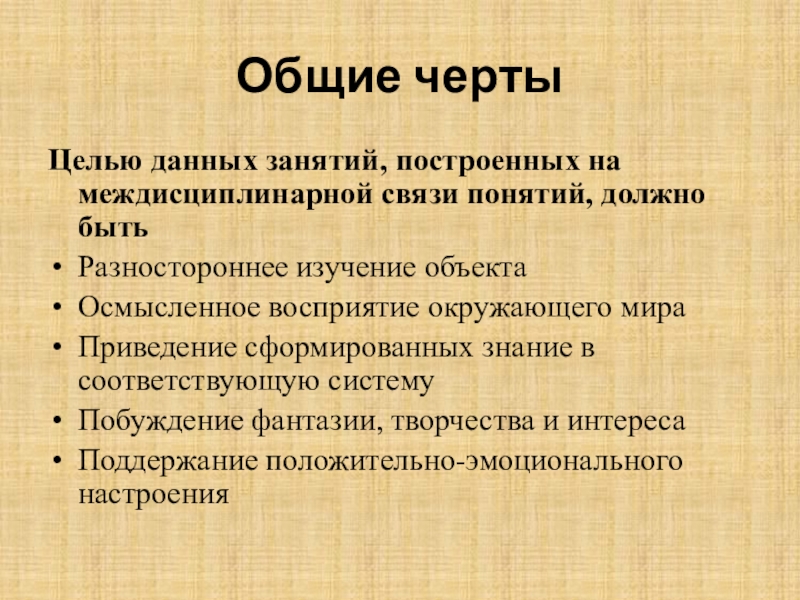 Общие черты

Целью данных занятий, построенных на междисциплинарной связи понятий, должно быть

• Разностороннее изучение объекта
• Осмысленное восприятие окружающего мира
• Приведение сформированных знание в соответствующую систему
• Побуждение фантазии, творчества и интереса
• Поддержание положительно-эмоционального настроения